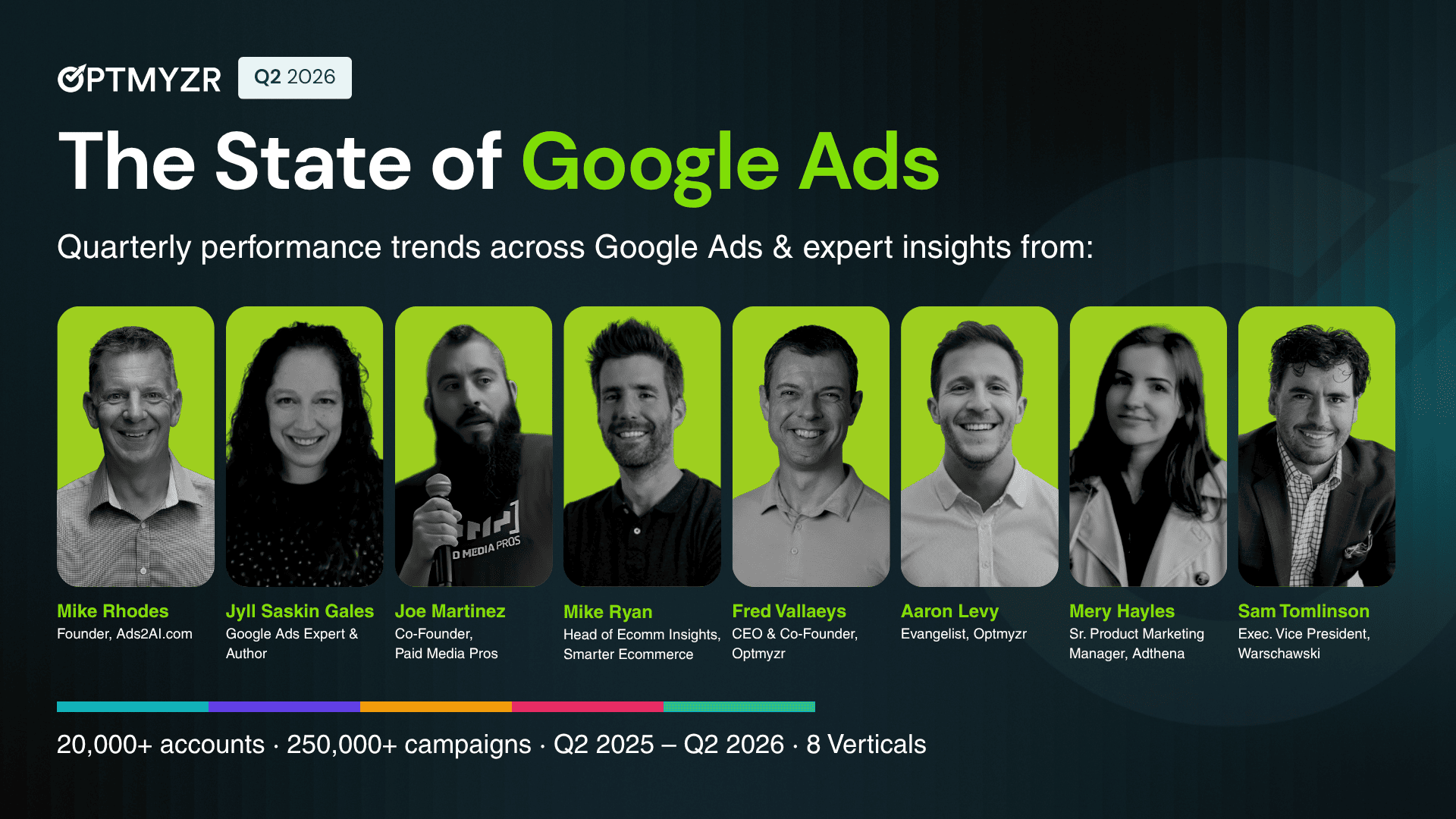 OPTMYZR Q2 2026

The State of Google Ads

Quarterly performance trends across Google Ads & expert insights from:

D MEDIA PROS

Mike Rhodes
Founder, Ads2AI.com

Jyll Saskin Gales
Google Ads Expert & Author

Joe Martinez
Co-Founder, Paid Media Pros

Mike Ryan
Head of Ecomm Insights, Smarter Ecommerce

Fred Vallaeys
CEO & Co-Founder, Optmyzr

Aaron Levy
Evangelist, Optmyzr

Mery Hayles
Sr. Product Marketing Manager, Adthena

Sam Tomlinson
Exec. Vice President, Warschawski

20,000+ accounts · 250,000+ campaigns · Q2 2025 – Q2 2026 · 8 Verticals